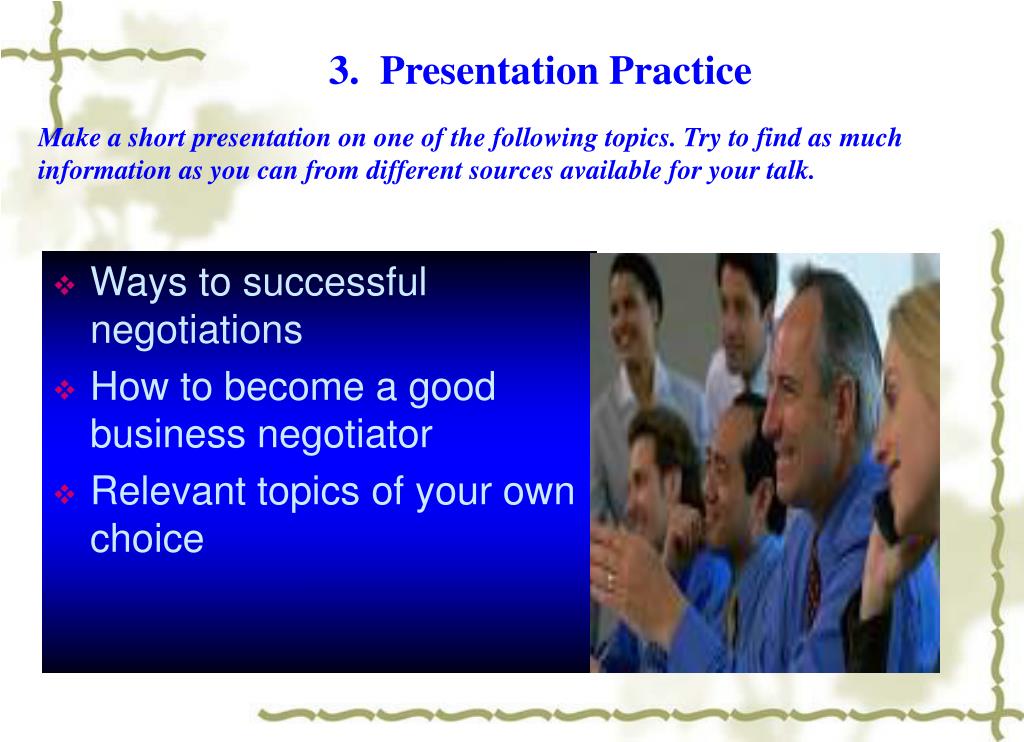 3. Presentation Practice

Make a short presentation on one of the following topics. Try to find as much information as you can from different sources available for your talk.

❖ Ways to successful negotiations
❖ How to become a good business negotiator
❖ Relevant topics of your own choice